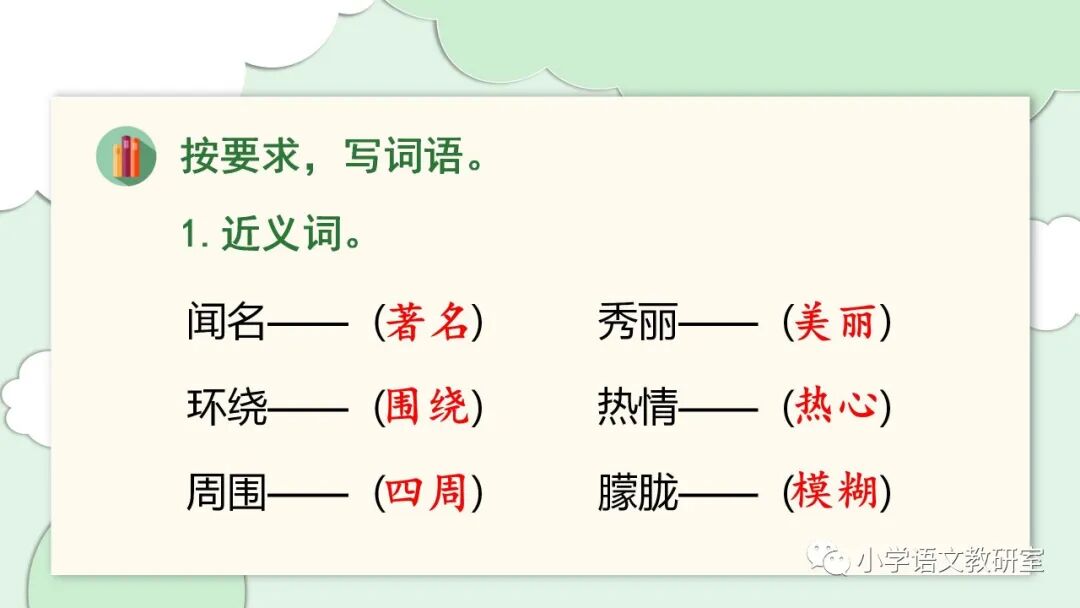 按要求，写词语。

1. 近义词。

闻名——（著名）

环绕——（围绕）

周围——（四周）

秀丽——（美丽）

热情——（热心）

朦胧——（模糊）

小学语文教研室